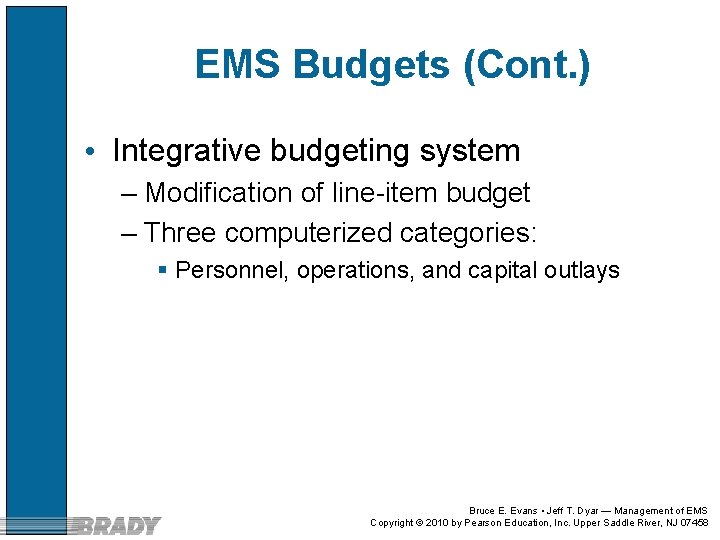 EMS Budgets (Cont.)

• Integrative budgeting system
– Modification of line-item budget
– Three computerized categories:
▪ Personnel, operations, and capital outlays

BRADY

Bruce E. Evans • Jeff T. Dyar — Management of EMS
Copyright © 2010 by Pearson Education, Inc. Upper Saddle River, NJ 07458